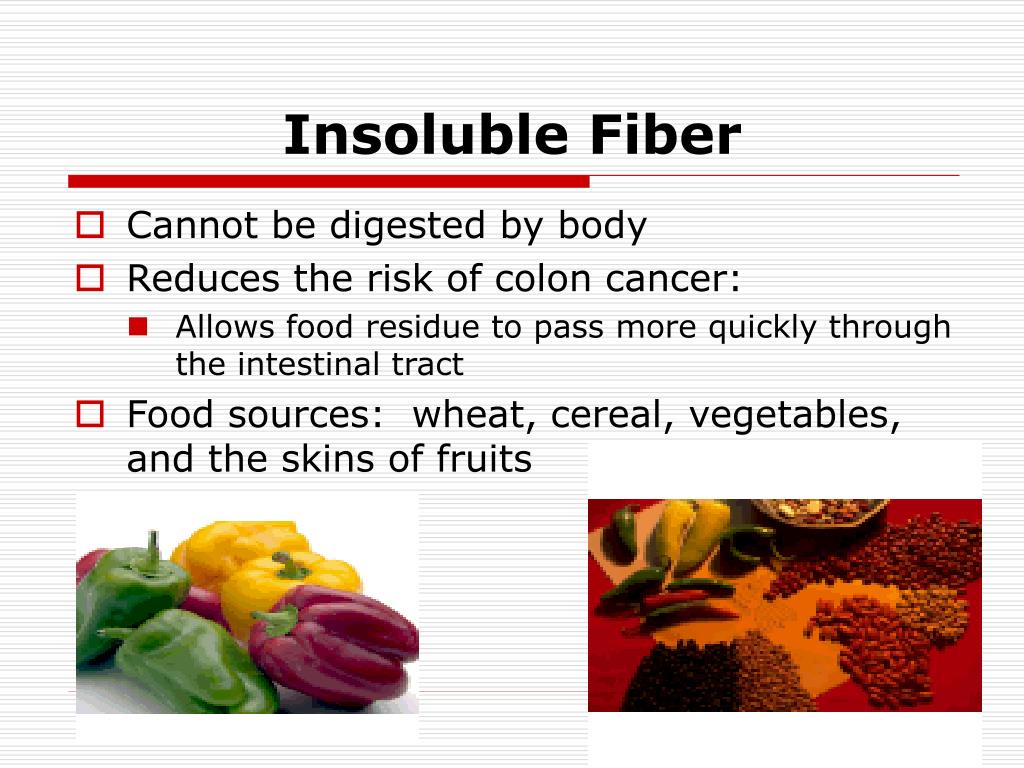 Insoluble Fiber

Cannot be digested by body

Reduces the risk of colon cancer:

Allows food residue to pass more quickly through the intestinal tract

Food sources:  wheat, cereal, vegetables, and the skins of fruits